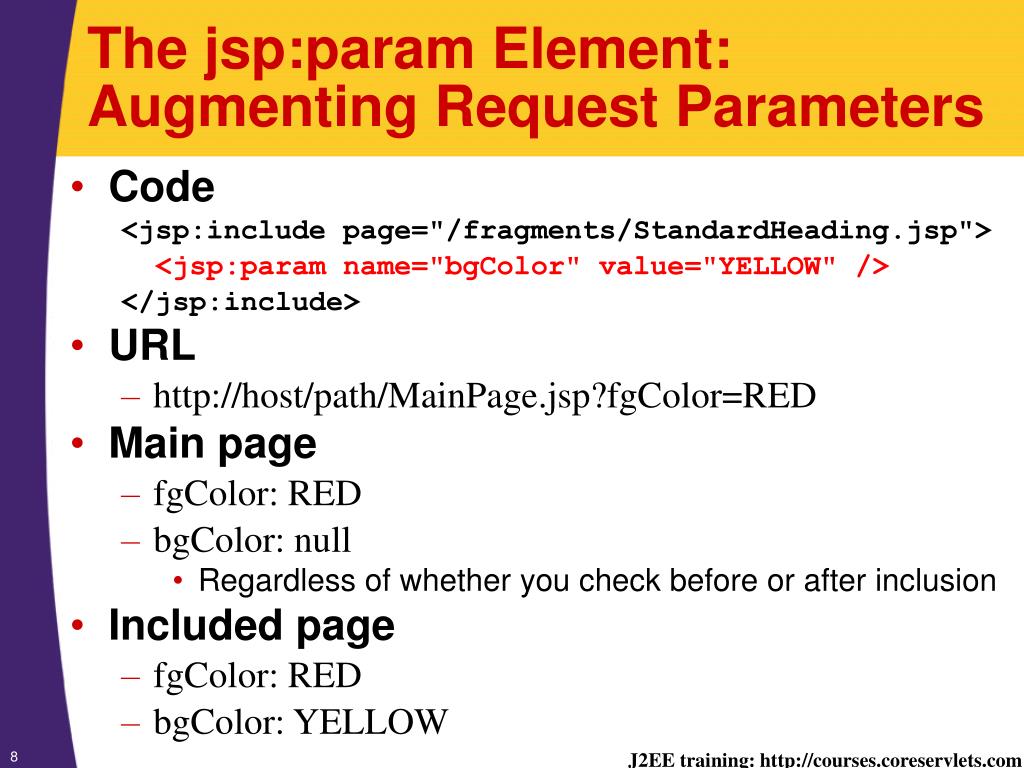 The jsp:param Element: Augmenting Request Parameters

• Code
<jsp:include page="/fragments/StandardHeading.jsp">
<jsp:param name="bgColor" value="YELLOW" />
</jsp:include>

• URL
– http://host/path/MainPage.jsp?fgColor=RED

• Main page
– fgColor: RED
– bgColor: null
• Regardless of whether you check before or after inclusion

• Included page
– fgColor: RED
– bgColor: YELLOW

8

J2EE training: http://courses.coreservlets.com